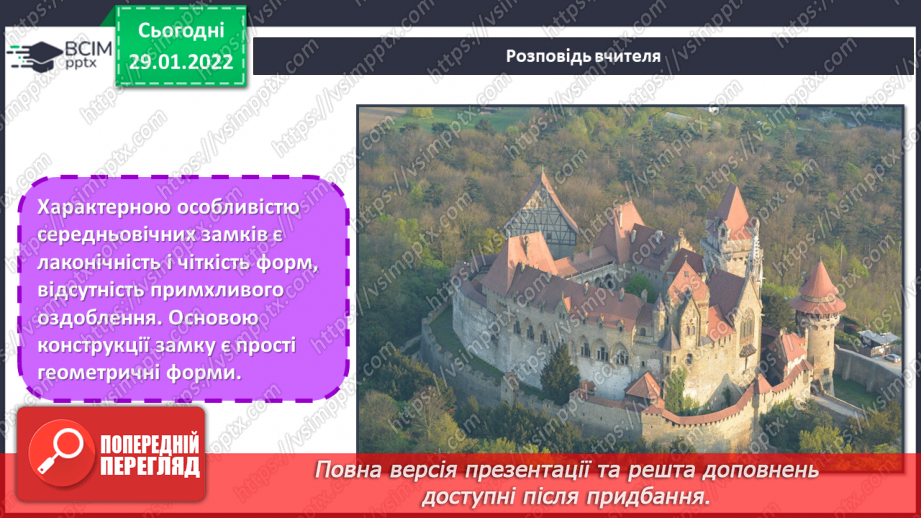 ВСІМ pptx

Сьогодні 29.01.2022

Розповідь вчителя

Характерною особливістю середньовічних замків є лаконічність і чіткість форм, відсутність примхливого оздоблення. Основою конструкції замку є прості геометричні форми.

ПОПЕРЕДНІЙ ПЕРЕГЛЯД

Повна версія презентації та решта доповнень доступні після придбання.

https://vsimpptx.com